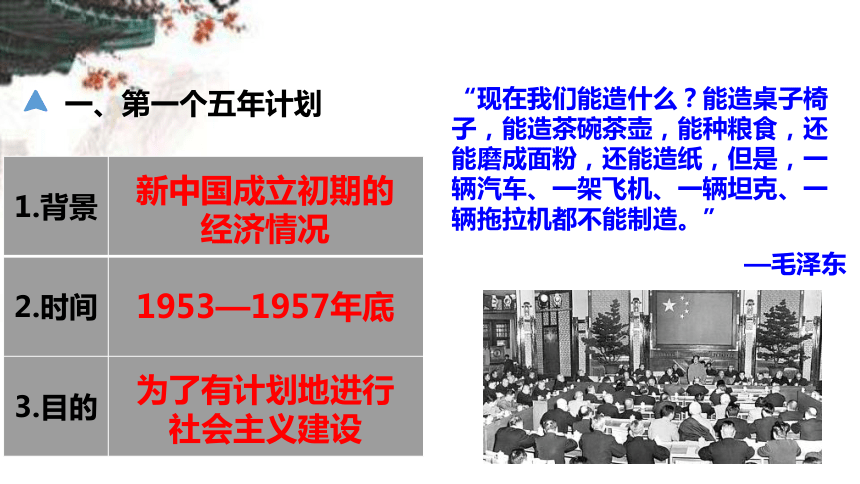 一、第一个五年计划

| 1.背景 | 新中国成立初期的经济情况 |
|---|---|
| 2.时间 | 1953—1957年底 |
| 3.目的 | 为了有计划地进行社会主义建设 |

“现在我们能造什么？能造桌子椅子，能造茶碗茶壶，能种粮食，还能磨成面粉，还能造纸，但是，一辆汽车、一架飞机、一辆坦克、一辆拖拉机都不能制造。”

—毛泽东